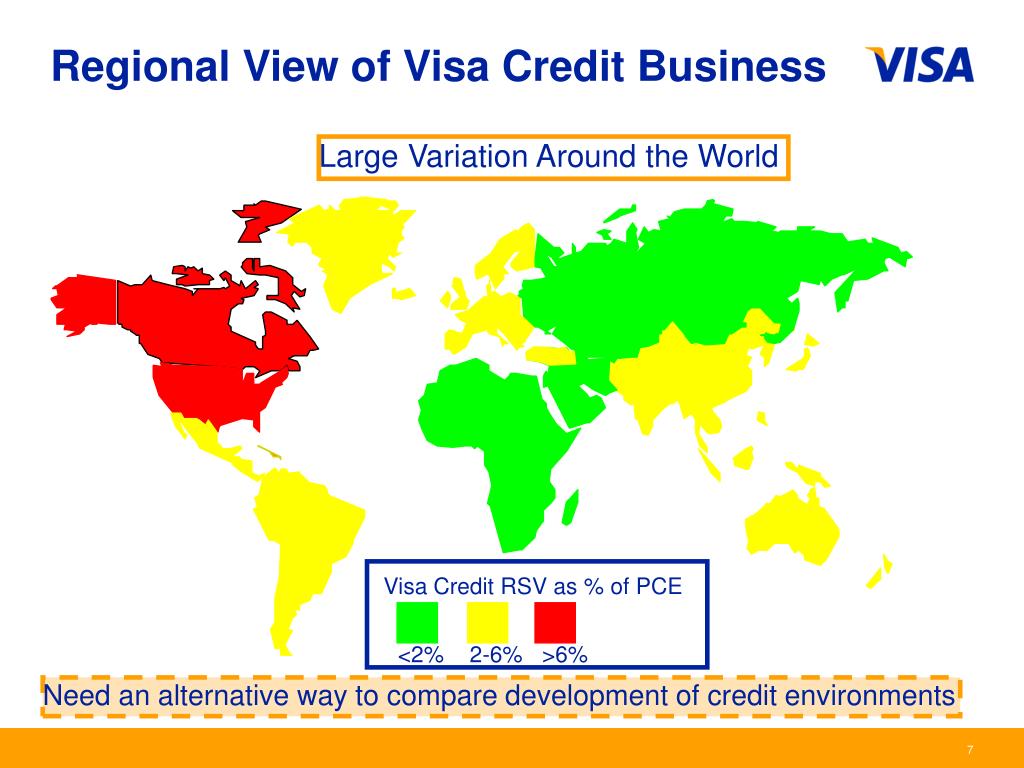 Regional View of Visa Credit Business

VISA

Large Variation Around the World

Visa Credit RSV as % of PCE

<2% 2-6% >6%

Need an alternative way to compare development of credit environments

7